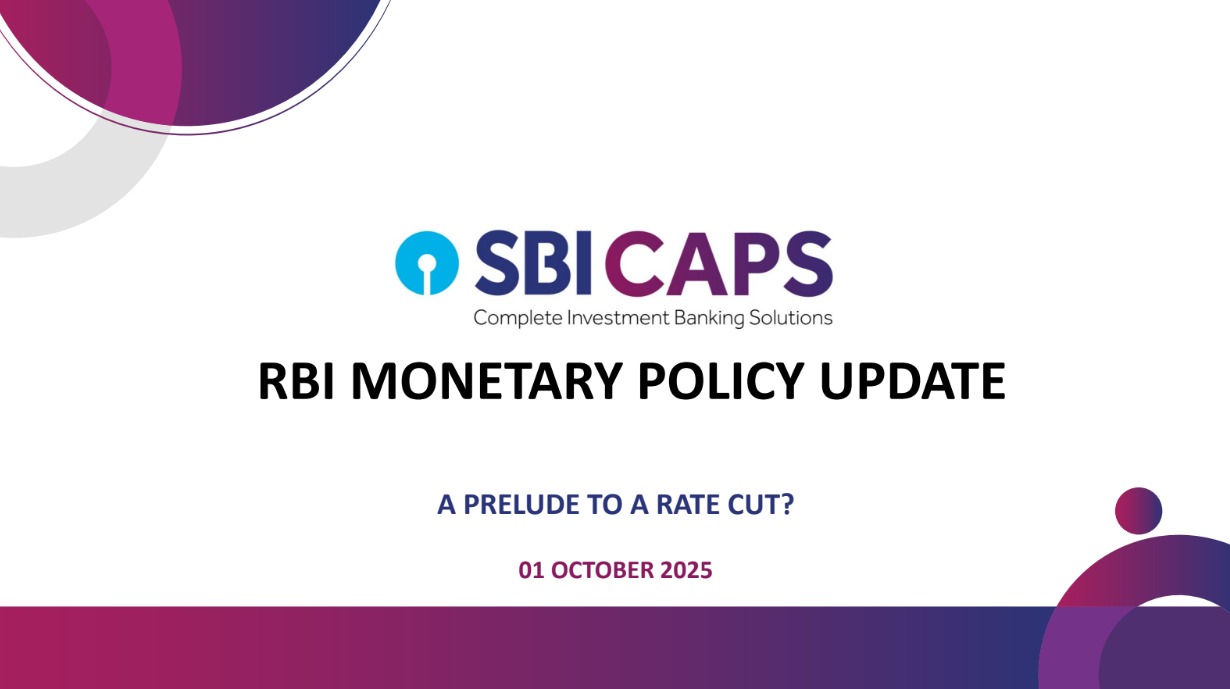 SBICAPS
Complete Investment Banking Solutions

RBI MONETARY POLICY UPDATE

A PRELUDE TO A RATE CUT?

01 OCTOBER 2025